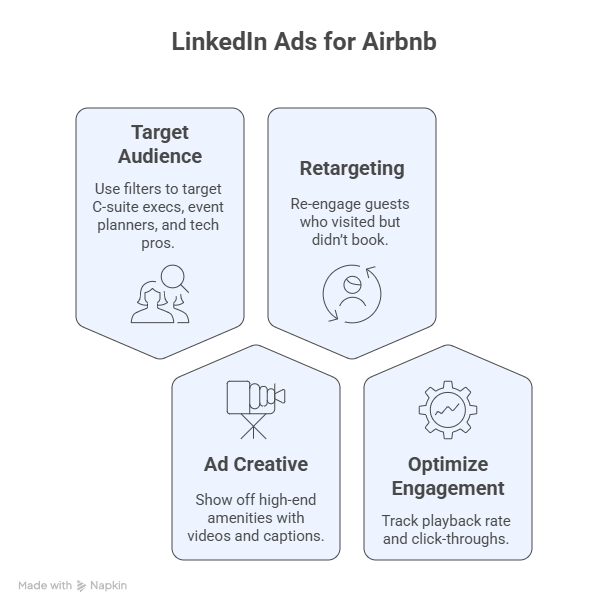 LinkedIn Ads for Airbnb

Target Audience

Use filters to target C-suite execs, event planners, and tech pros.

Retargeting

Re-engage guests who visited but didn't book.

Ad Creative

Show off high-end amenities with videos and captions.

Optimize Engagement

Track playback rate and click-throughs.

Made with Napkin